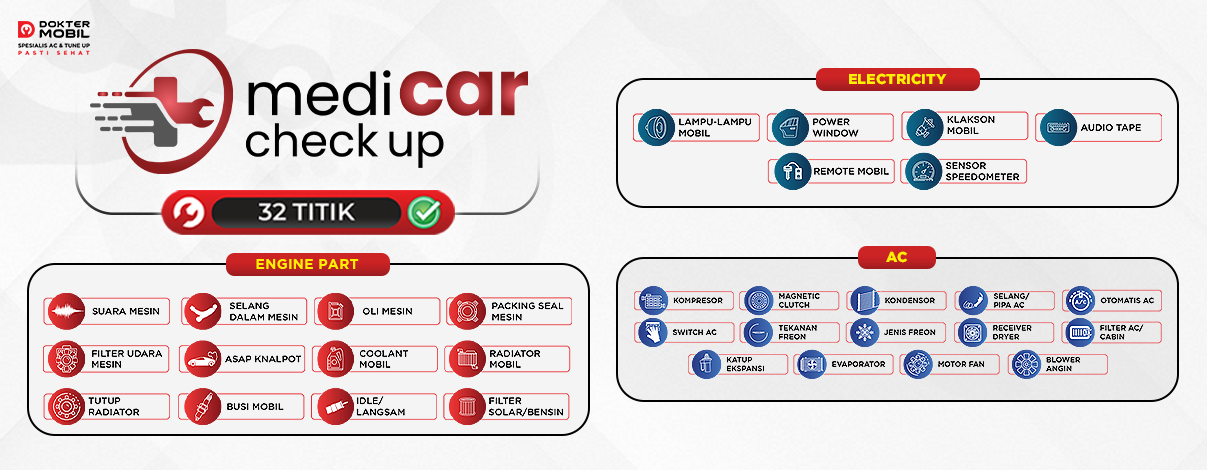 DOKTER MOBIL
SPESIALIS AC & TUNE UP
PASTI SEHAT

medicar check up

32 TITIK

ENGINE PART

SUARA MESIN
SELANG DALAM MESIN
OLI MESIN
PACKING SEAL MESIN
FILTER UDARA MESIN
ASAP KNALPOT
COOLANT MOBIL
RADIATOR MOBIL
TUTUP RADIATOR
BUSI MOBIL
IDLE/ LANGSAM
FILTER SOLAR/BENSIN

ELECTRICITY

LAMPU-LAMPU MOBIL
POWER WINDOW
KLAKSON MOBIL
AUDIO TAPE
REMOTE MOBIL
SENSOR SPEEDOMETER

AC

KOMPRESOR
MAGNETIC CLUTCH
KONDENSOR
SELANG/ PIPA AC
OTOMATIS AC
SWITCH AC
TEKANAN FREON
JENIS FREON
RECEIVER DRYER
FILTER AC/ CABIN
KATUP EKSPANSI
EVAPORATOR
MOTOR FAN
BLOWER ANGIN